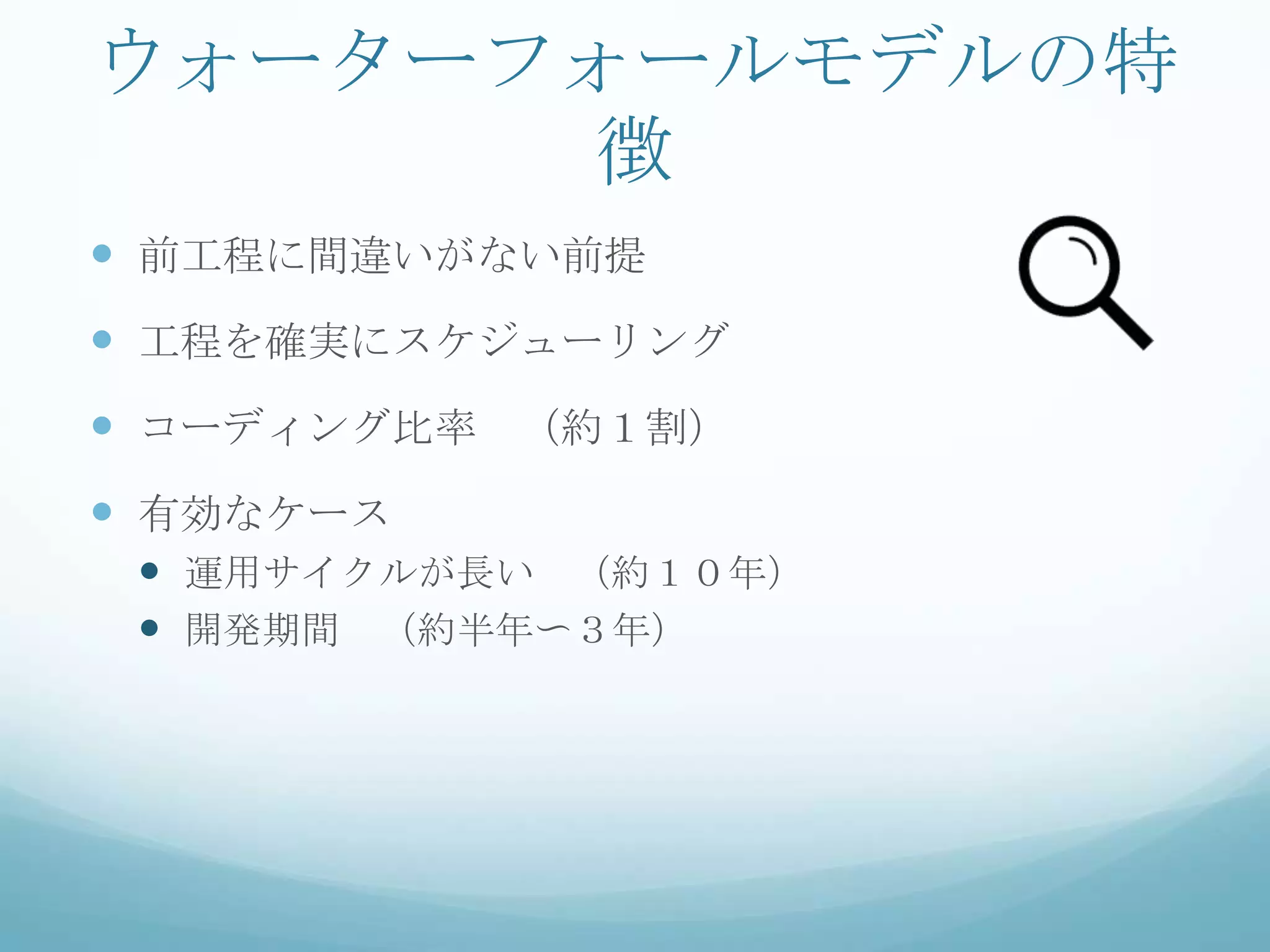 ウォーターフォールモデルの特徴

- 前工程に間違いがない前提
- 工程を確実にスケジューリング
- コーディング比率　（約１割）
- 有効なケース
  - 運用サイクルが長い　（約１０年）
  - 開発期間　（約半年〜３年）